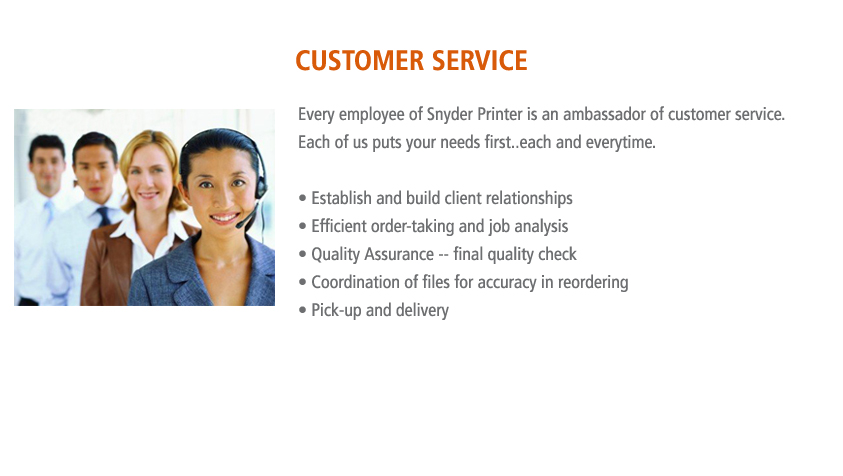 CUSTOMER SERVICE

Every employee of Snyder Printer is an ambassador of customer service. Each of us puts your needs first..each and everytime.

• Establish and build client relationships
• Efficient order-taking and job analysis
• Quality Assurance -- final quality check
• Coordination of files for accuracy in reordering
• Pick-up and delivery